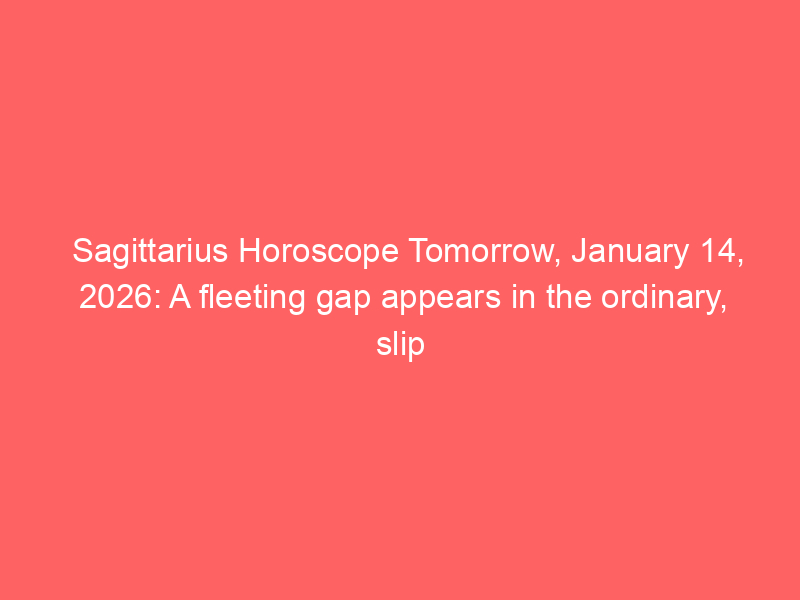 Sagittarius Horoscope Tomorrow, January 14, 2026: A fleeting gap appears in the ordinary, slip